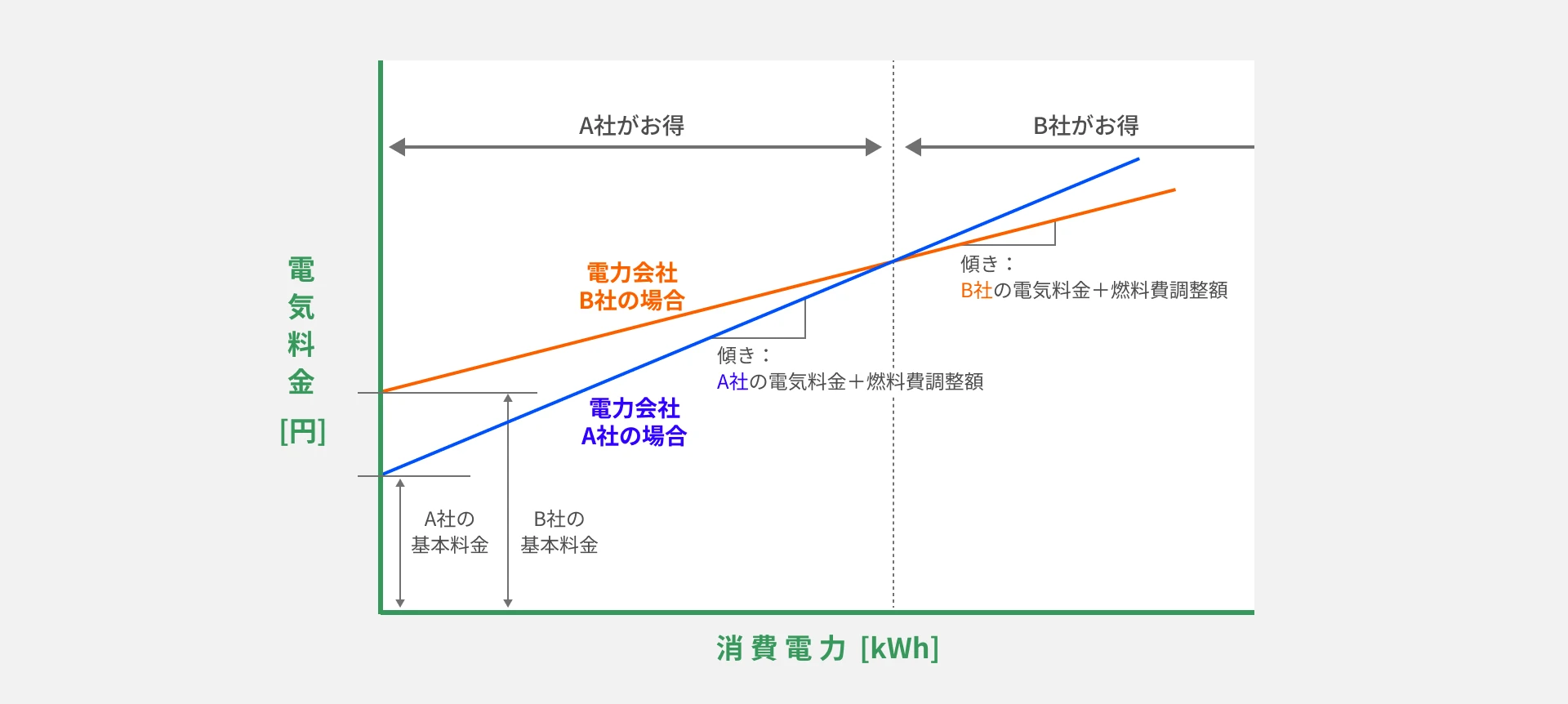 電気料金
[円]

A社がお得

B社がお得

電力会社
B社の場合

傾き：
B社の電気料金＋燃料費調整額

傾き：
A社の電気料金＋燃料費調整額

電力会社
A社の場合

A社の
基本料金

B社の
基本料金

消費電力 [kWh]